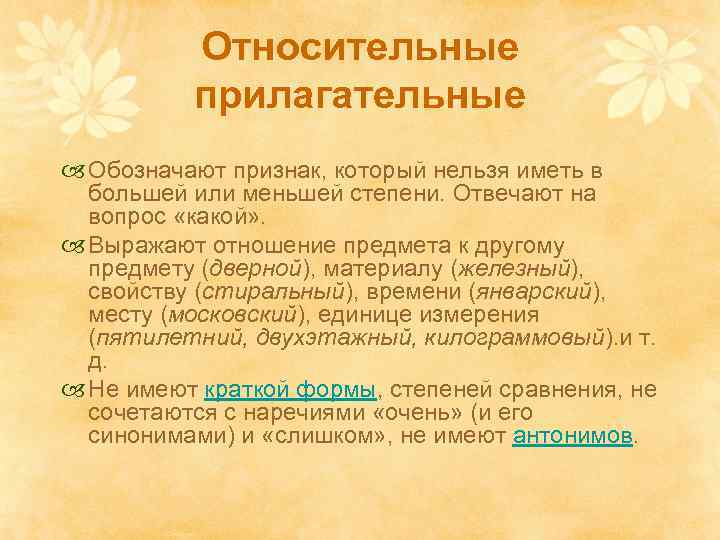 Относительные прилагательные

Обозначают признак, который нельзя иметь в большей или меньшей степени. Отвечают на вопрос «какой».

Выражают отношение предмета к другому предмету (дверной), материалу (железный), свойству (стиральный), времени (январский), месту (московский), единице измерения (пятилетний, двухэтажный, килограммовый).и т. д.

Не имеют краткой формы, степеней сравнения, не сочетаются с наречиями «очень» (и его синонимами) и «слишком», не имеют антонимов.